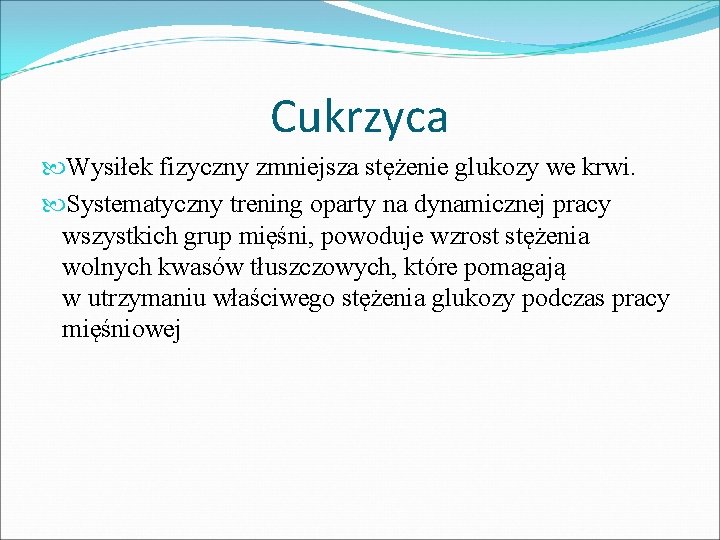 Cukrzyca

Wysiłek fizyczny zmniejsza stężenie glukozy we krwi.

Systematyczny trening oparty na dynamicznej pracy wszystkich grup mięśni, powoduje wzrost stężenia wolnych kwasów tłuszczowych, które pomagają w utrzymaniu właściwego stężenia glukozy podczas pracy mięśniowej